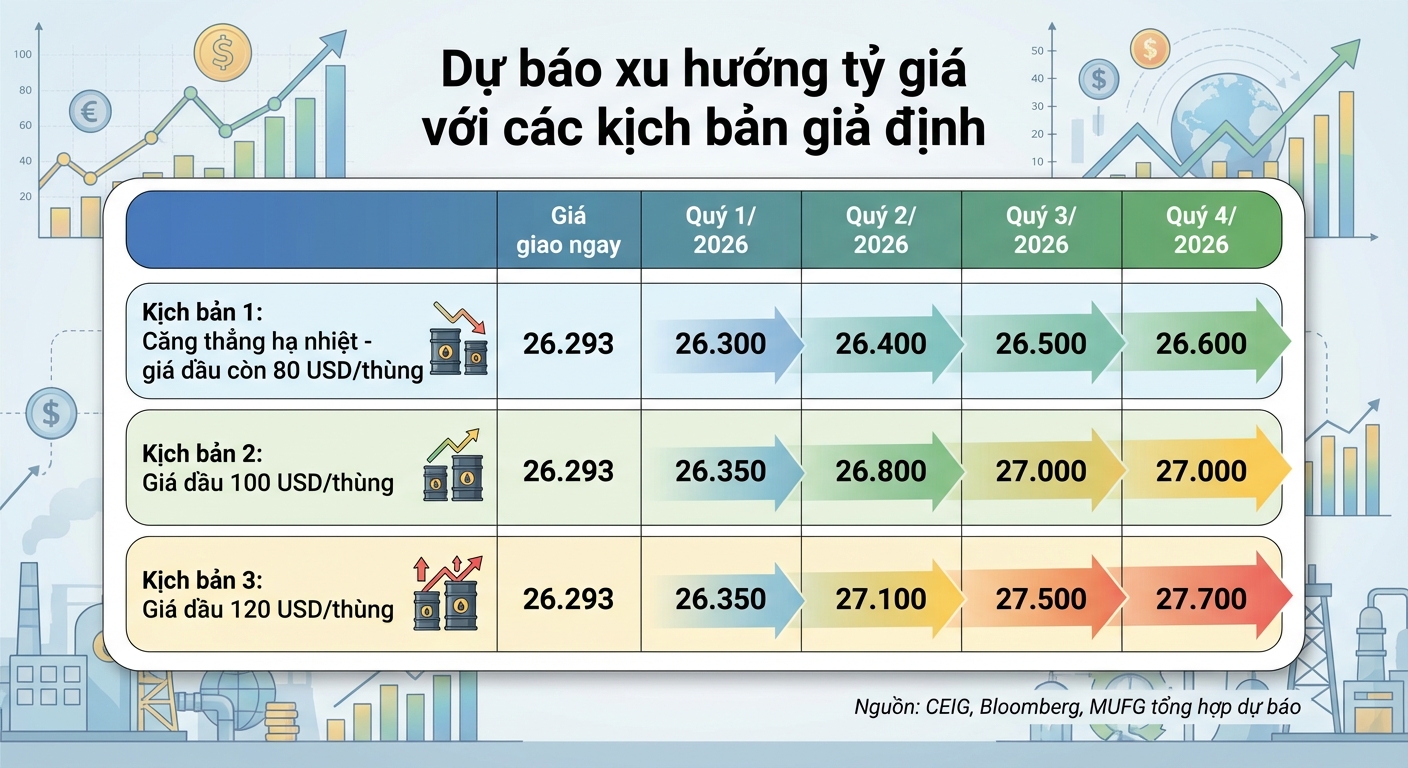 100
80
60
40
20

50
40
30
20
10

Dự báo xu hướng tỷ giá với các kịch bản giả định

| | Giá giao ngay | Quý 1/ 2026 | Quý 2/ 2026 | Quý 3/ 2026 | Quý 4/ 2026 |
|---|---|---|---|---|---|
| Kịch bản 1: Căng thẳng hạ nhiệt - giá dầu còn 80 USD/thùng | 26.293 | 26.300 | 26.400 | 26.500 | 26.600 |
| Kịch bản 2: Giá dầu 100 USD/thùng | 26.293 | 26.350 | 26.800 | 27.000 | 27.000 |
| Kịch bản 3: Giá dầu 120 USD/thùng | 26.293 | 26.350 | 27.100 | 27.500 | 27.700 |

Nguồn: CEIG, Bloomberg, MUFG tổng hợp dự báo